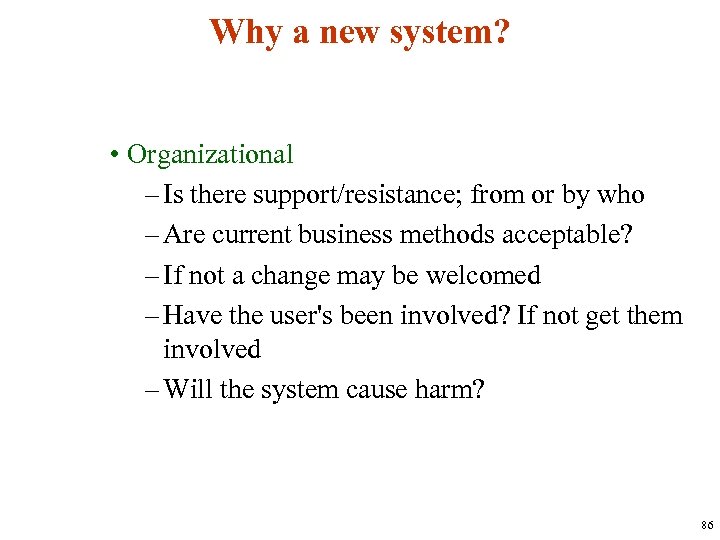 Why a new system?

• Organizational
– Is there support/resistance; from or by who
– Are current business methods acceptable?
– If not a change may be welcomed
– Have the user's been involved? If not get them involved
– Will the system cause harm?

86